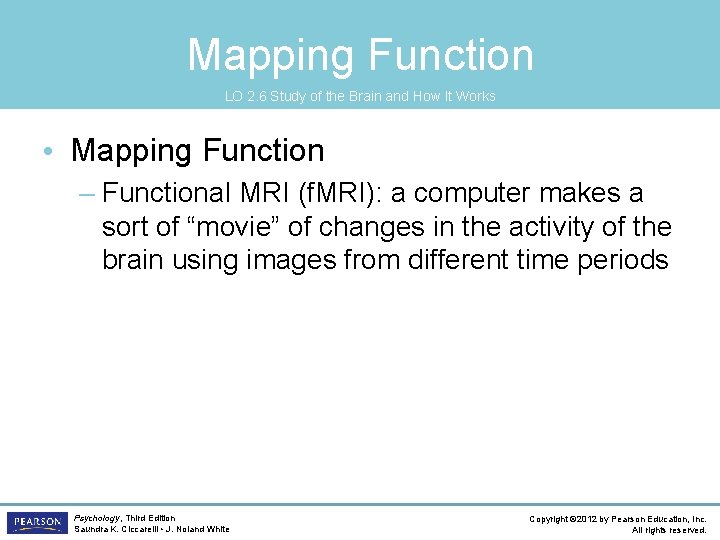 Mapping Function

LO 2.6 Study of the Brain and How It Works

• Mapping Function

– Functional MRI (fMRI): a computer makes a sort of “movie” of changes in the activity of the brain using images from different time periods

PEARSON

Psychology, Third Edition
Saundra K. Ciccarelli • J. Noland White

Copyright ©2012 by Pearson Education, Inc.
All rights reserved.